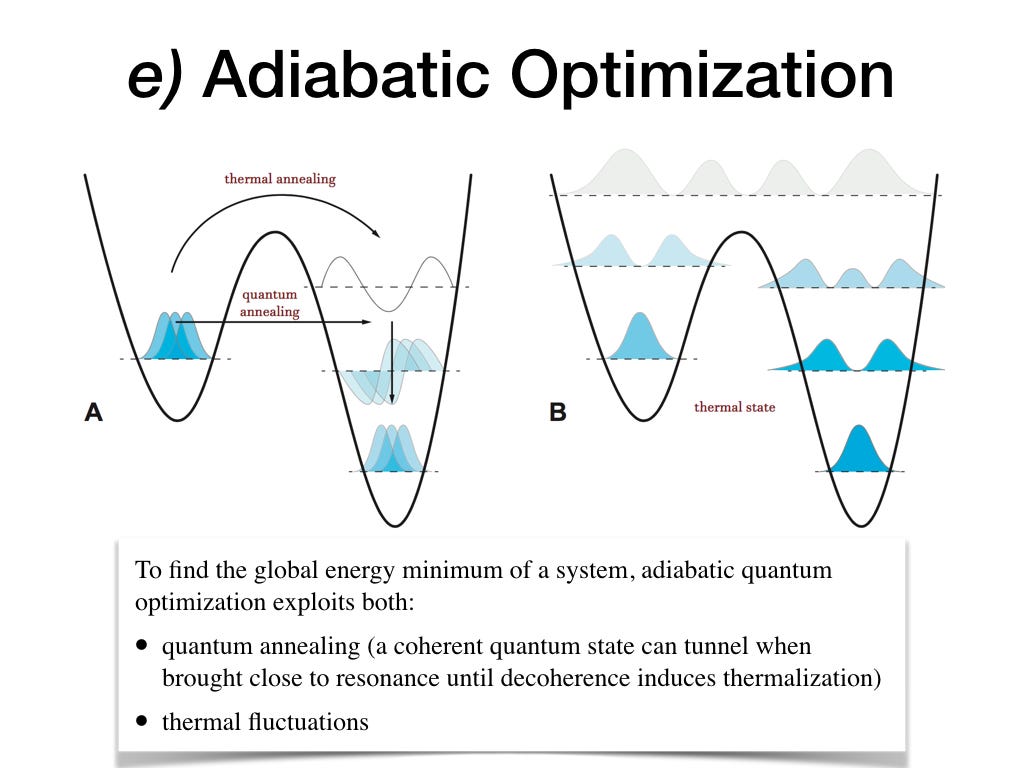 e) Adiabatic Optimization

thermal annealing

quantum annealing

A

B

thermal state

To find the global energy minimum of a system, adiabatic quantum optimization exploits both:

• quantum annealing (a coherent quantum state can tunnel when brought close to resonance until decoherence induces thermalization)

• thermal fluctuations